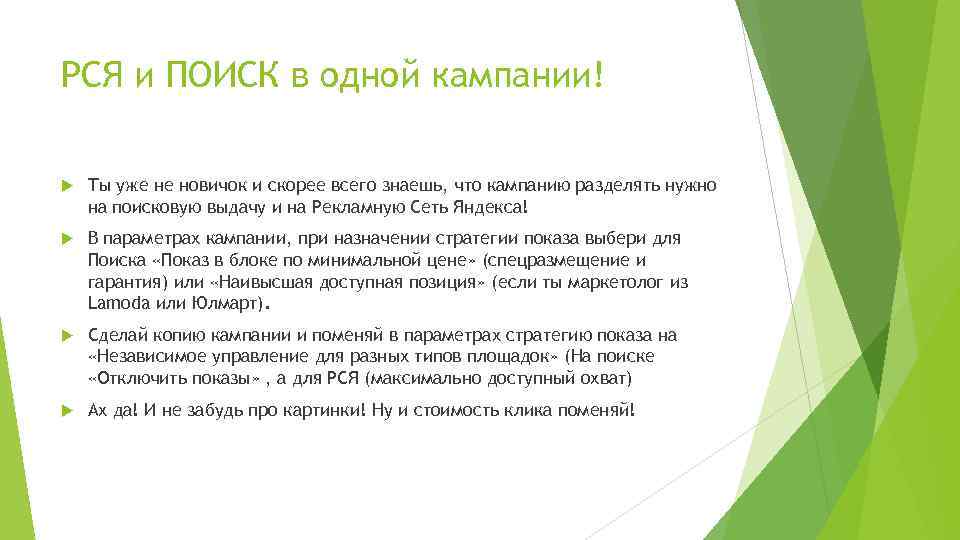 РСЯ и ПОИСК в одной кампании!

Ты уже не новичок и скорее всего знаешь, что кампанию разделять нужно на поисковую выдачу и на Рекламную Сеть Яндекса!

В параметрах кампании, при назначении стратегии показа выбери для Поиска «Показ в блоке по минимальной цене» (спецразмещение и гарантия) или «Наивысшая доступная позиция» (если ты маркетолог из Lamoda или Юлмарт).

Сделай копию кампании и поменяй в параметрах стратегию показа на «Независимое управление для разных типов площадок» (На поиске «Отключить показы» , а для РСЯ (максимально доступный охват)

Ах да! И не забудь про картинки! Ну и стоимость клика поменяй!